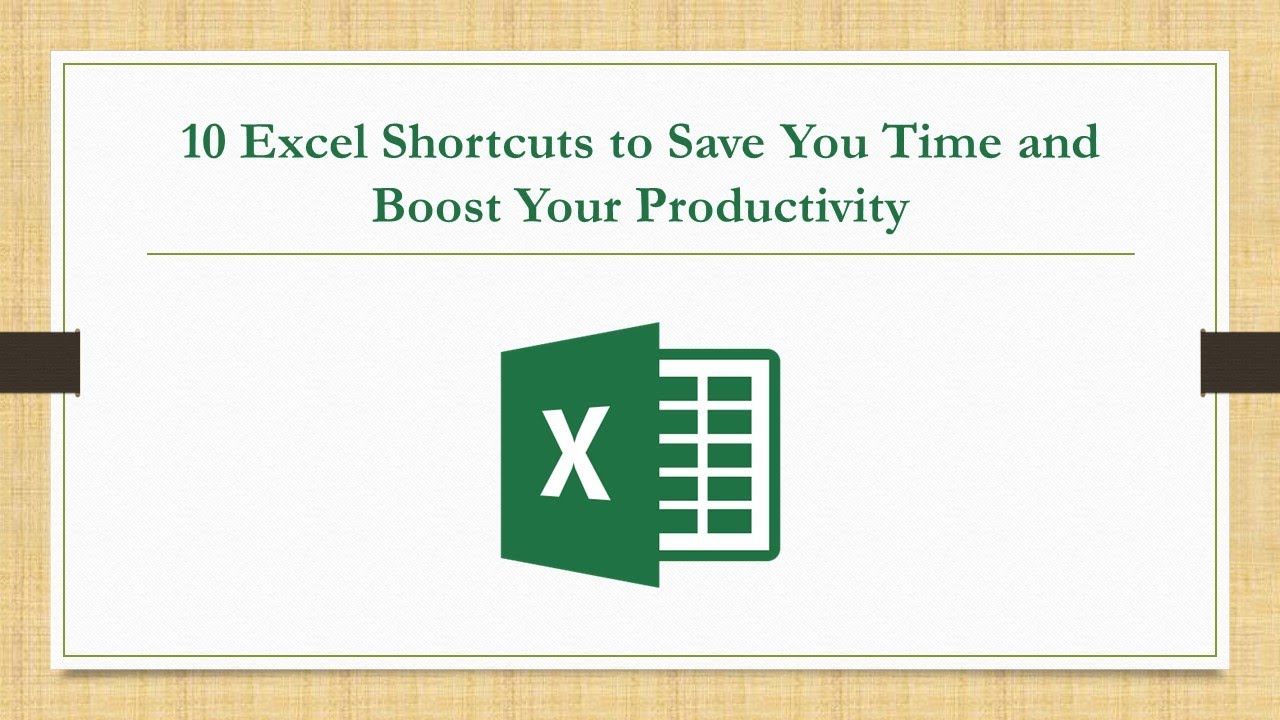 10 Excel Shortcuts to Save You Time and Boost Your Productivity

X